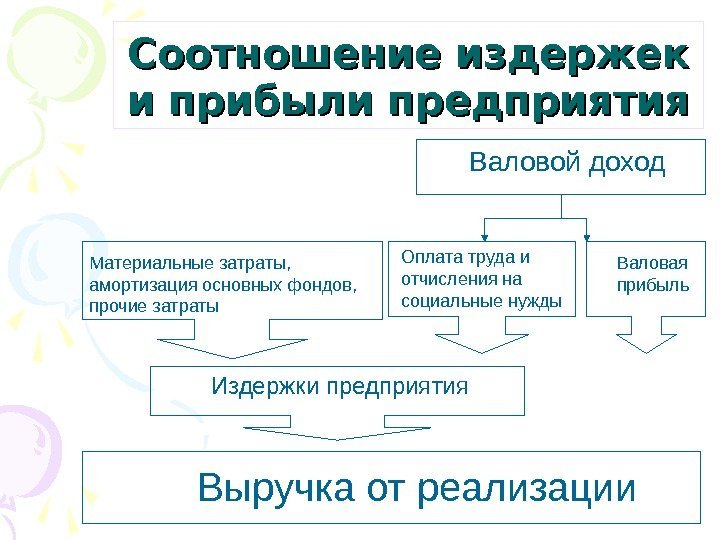 Соотношение издержек и прибыли предприятия

Валовой доход

Материальные затраты, амортизация основных фондов, прочие затраты

Оплата труда и отчисления на социальные нужды

Валовая прибыль

Издержки предприятия

Выручка от реализации